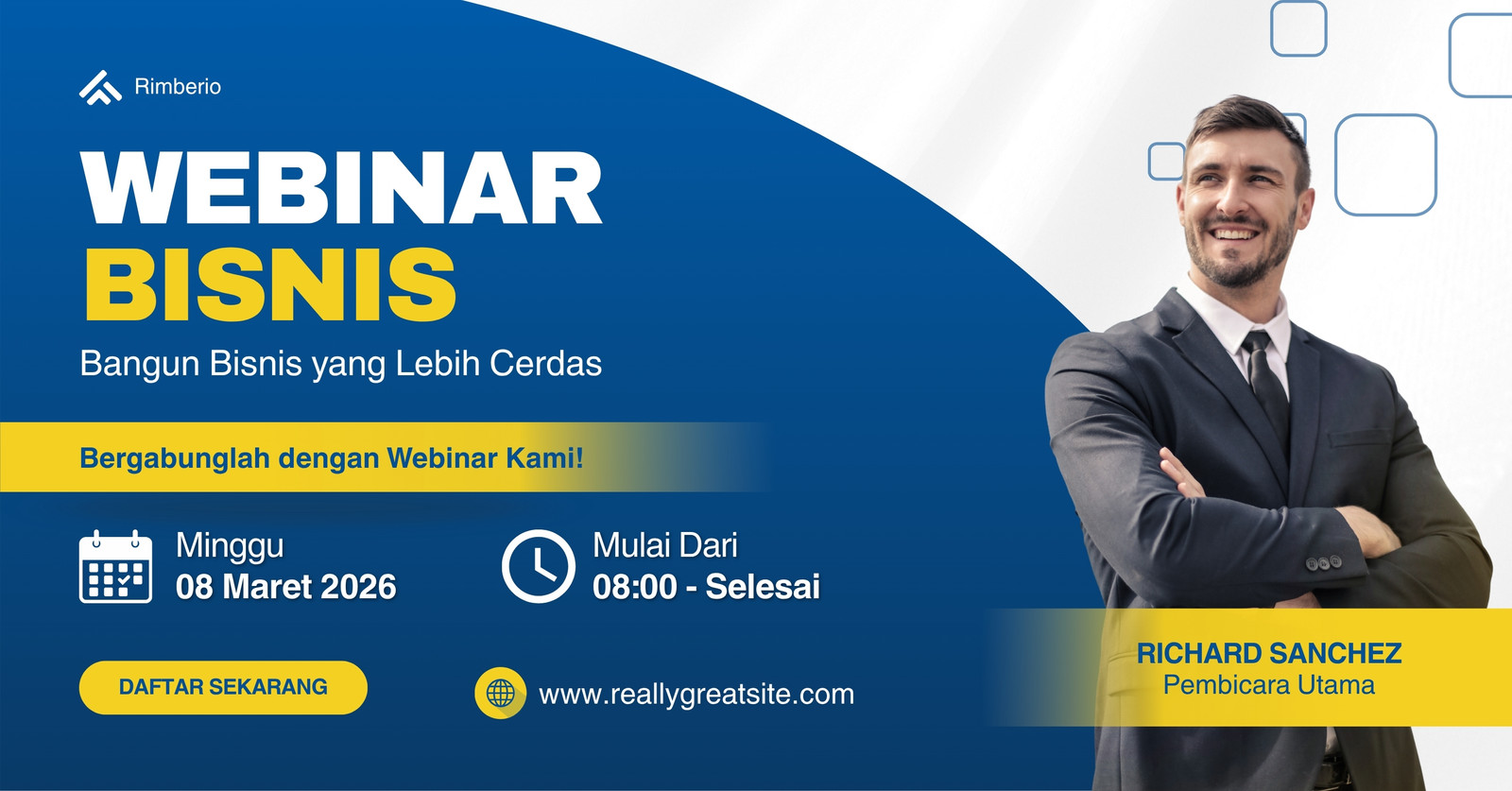 Rimberio

WEBINAR
BISNIS

Bangun Bisnis yang Lebih Cerdas

Bergabunglah dengan Webinar Kami!

Minggu
08 Maret 2026

Mulai Dari
08:00 - Selesai

DAFTAR SEKARANG

www.reallygreatsite.com

RICHARD SANCHEZ
Pembicara Utama